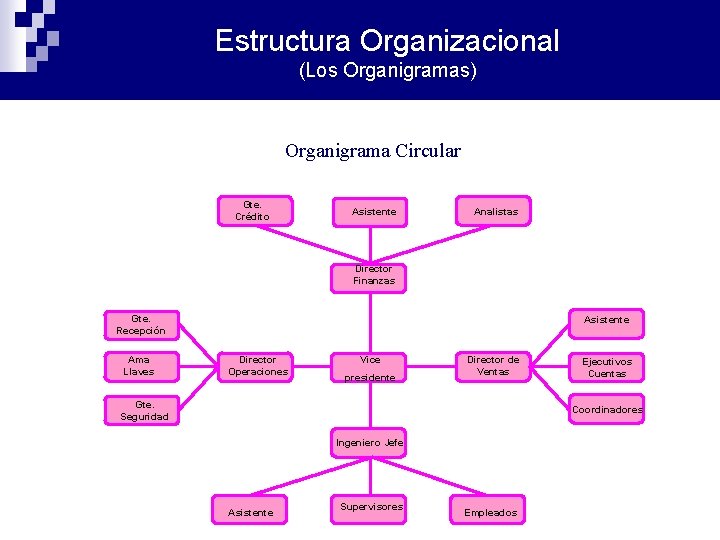 Estructura Organizacional
(Los Organigramas)

Organigrama Circular

Gte. Crédito

Asistente

Analistas

Director Finanzas

Gte. Recepción

Ama Llaves

Gte. Seguridad

Director Operaciones

Vice presidente

Director de Ventas

Asistente

Ejecutivos Cuentas

Coordinadores

Ingeniero Jefe

Asistente

Supervisores

Empleados